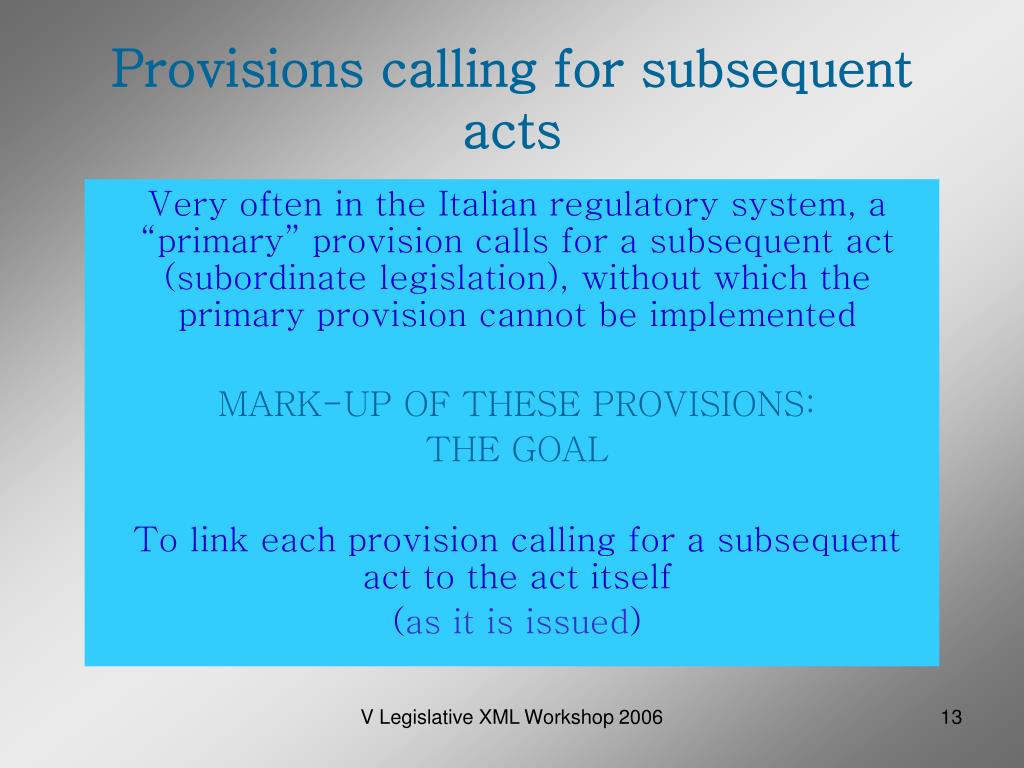 Provisions calling for subsequent acts

Very often in the Italian regulatory system, a “primary” provision calls for a subsequent act (subordinate legislation), without which the primary provision cannot be implemented

MARK-UP OF THESE PROVISIONS:
THE GOAL

To link each provision calling for a subsequent act to the act itself
(as it is issued)

V Legislative XML Workshop 2006

13